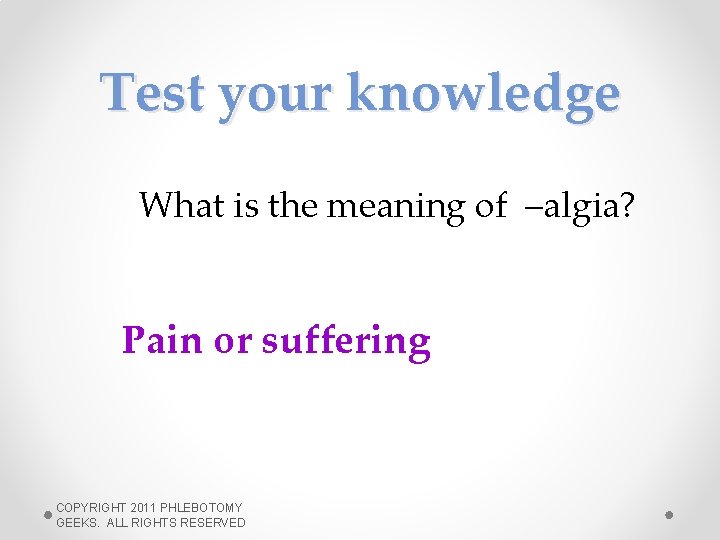 Test your knowledge

What is the meaning of –algia?

Pain or suffering

COPYRIGHT 2011 PHLEBOTOMY GEEKS. ALL RIGHTS RESERVED